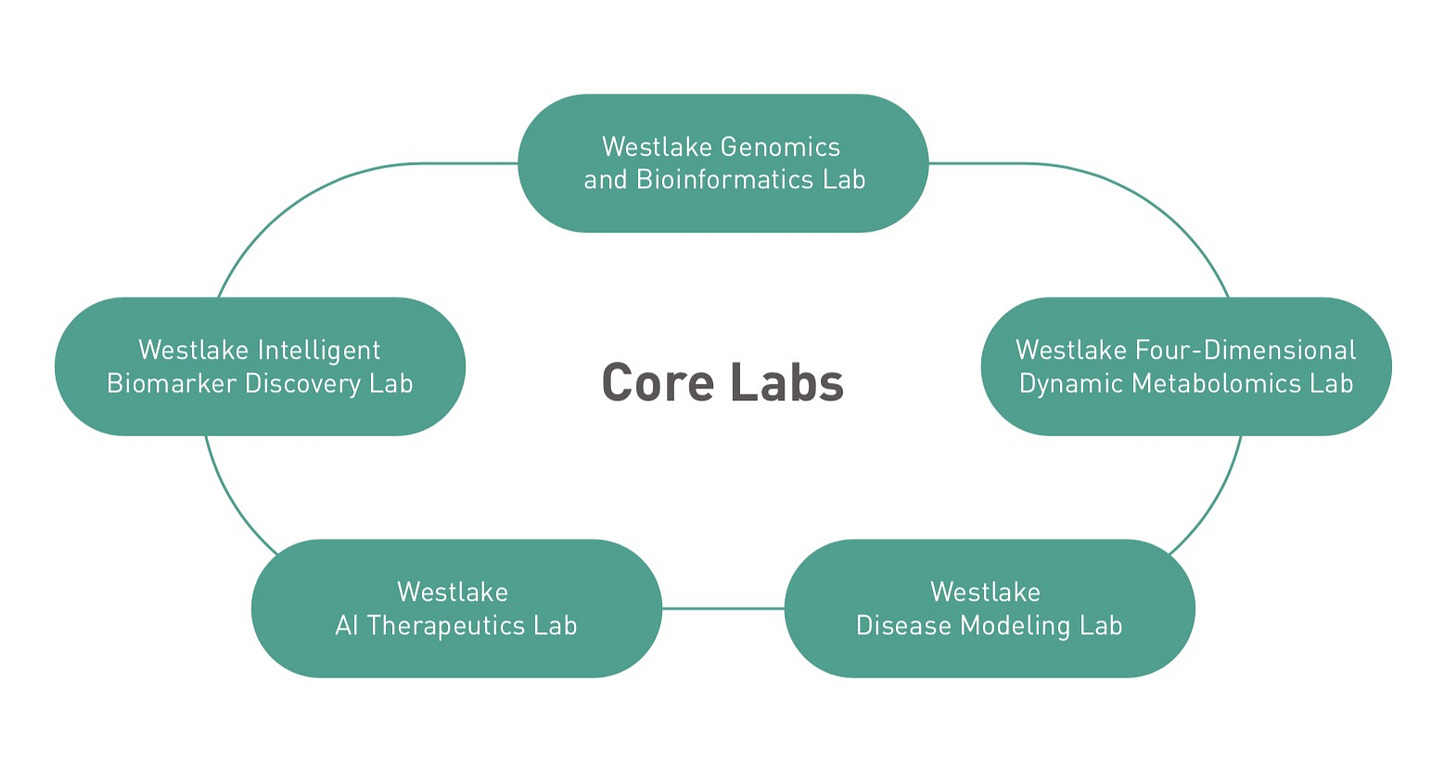 Westlake Genomics and Bioinformatics Lab

Westlake Intelligent Biomarker Discovery Lab

Core Labs

Westlake Four-Dimensional Dynamic Metabolomics Lab

Westlake AI Therapeutics Lab

Westlake Disease Modeling Lab